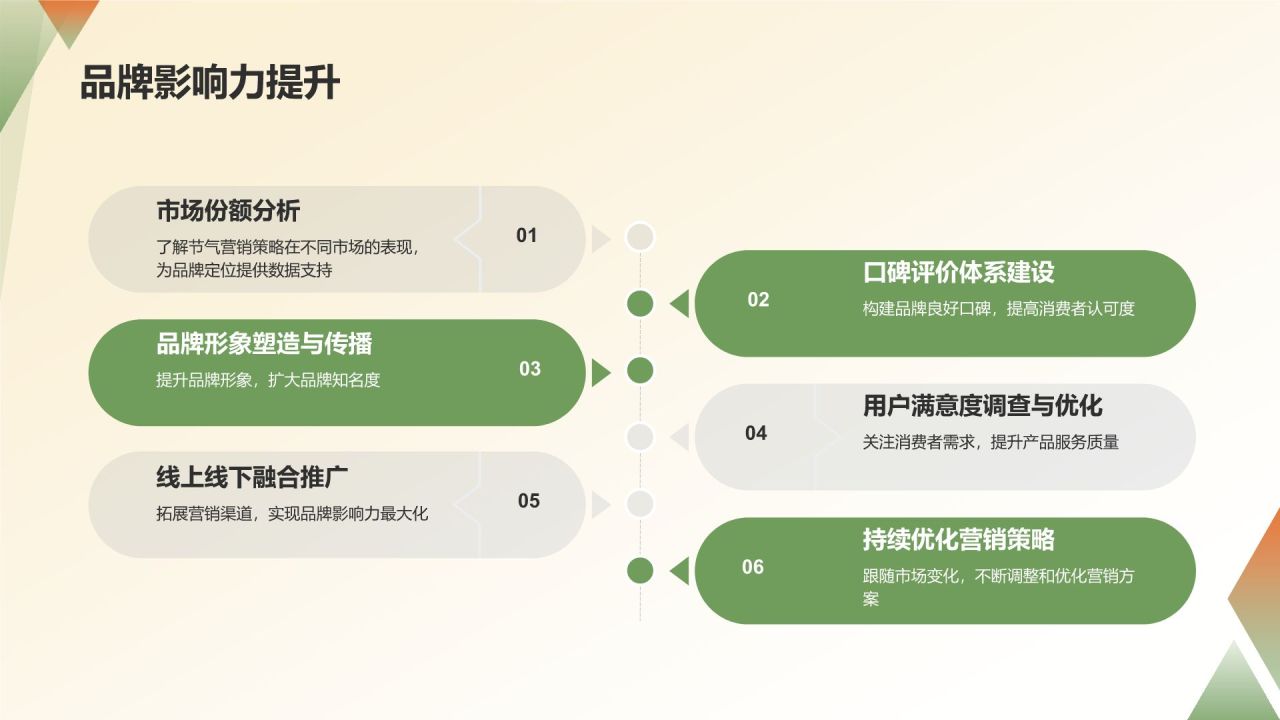 品牌影响力提升

市场份额分析
了解节气营销策略在不同市场的表现，为品牌定位提供数据支持
01

02
口碑评价体系建设
构建品牌良好口碑，提高消费者认可度

品牌形象塑造与传播
提升品牌形象，扩大品牌知名度
03

04
用户满意度调查与优化
关注消费者需求，提升产品服务质量

线上线下融合推广
拓展营销渠道，实现品牌影响力最大化
05

06
持续优化营销策略
跟随市场变化，不断调整和优化营销方案